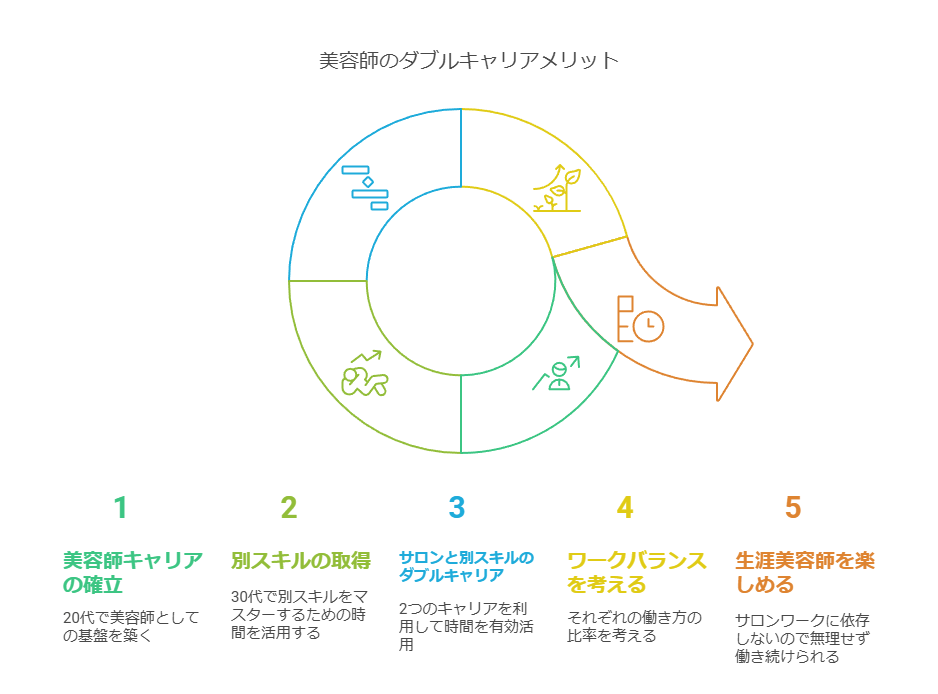 美容師のダブルキャリアメリット

1

美容師キャリアの確立

20代で美容師としての基盤を築く

2

別スキルの取得

30代で別スキルをマスターするための時間を活用する

3

サロンと別スキルのダブルキャリア

2つのキャリアを利用して時間を有効活用

4

ワークバランスを考える

それぞれの働き方の比率を考える

5

生涯美容師を楽しめる

サロンワークに依存しないので無理せず働き続けられる